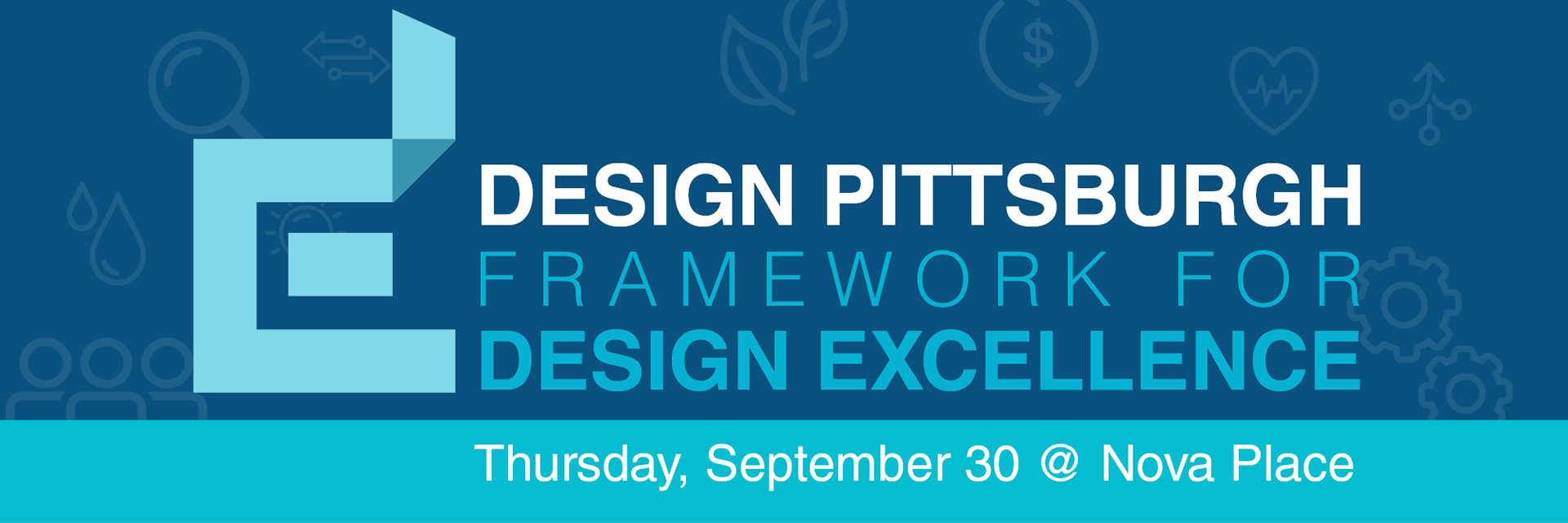 DESIGN PITTSBURGH
FRAMEWORK FOR
DESIGN EXCELLENCE

Thursday, September 30 @ Nova Place